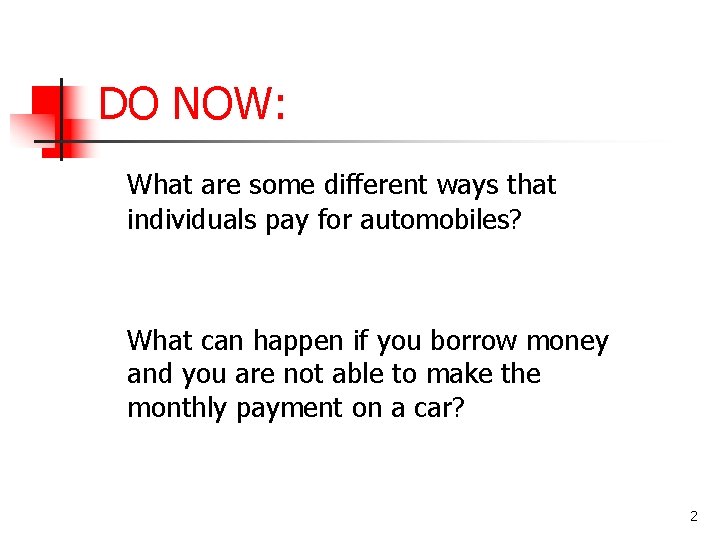 DO NOW:

What are some different ways that individuals pay for automobiles?

What can happen if you borrow money and you are not able to make the monthly payment on a car?

2